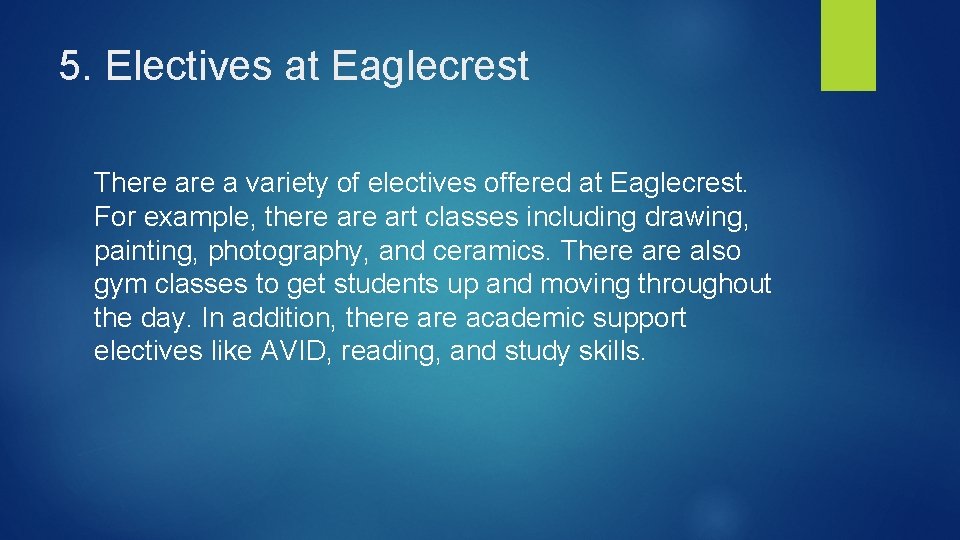 5. Electives at Eaglecrest

There are a variety of electives offered at Eaglecrest. For example, there are art classes including drawing, painting, photography, and ceramics. There are also gym classes to get students up and moving throughout the day. In addition, there are academic support electives like AVID, reading, and study skills.